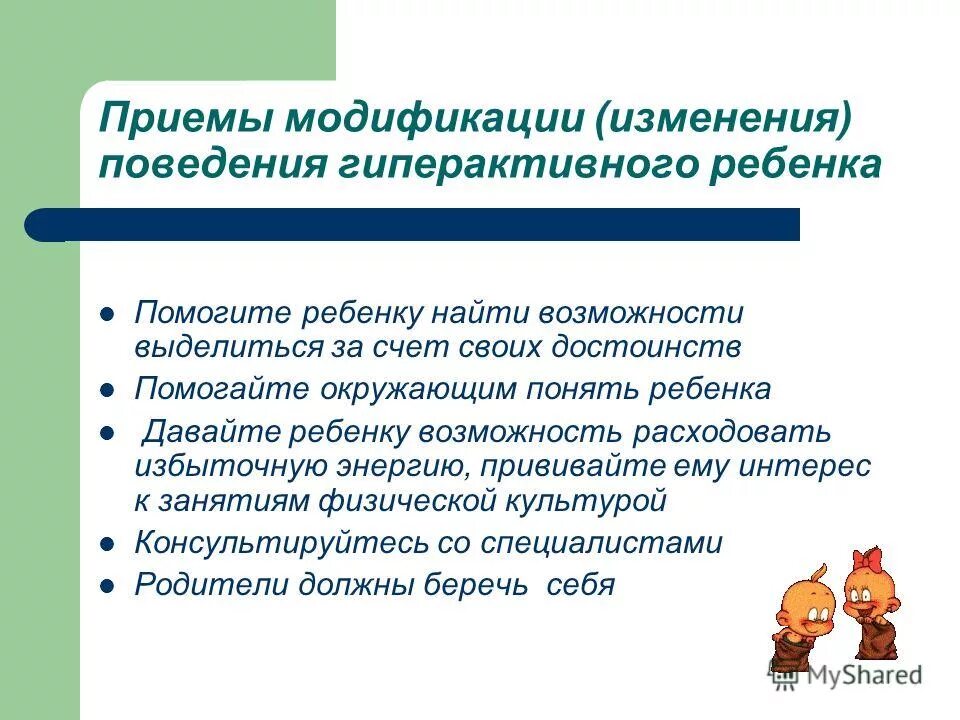 Приемы модификации (изменения) поведения гиперактивного ребенка

- Помогите ребенку найти возможности выделиться за счет своих достоинств
- Помогайте окружающим понять ребенка
- Давайте ребенку возможность расходовать избыточную энергию, прививайте ему интерес к занятиям физической культурой
- Консультируйтесь со специалистами
- Родители должны беречь себя

MyShared